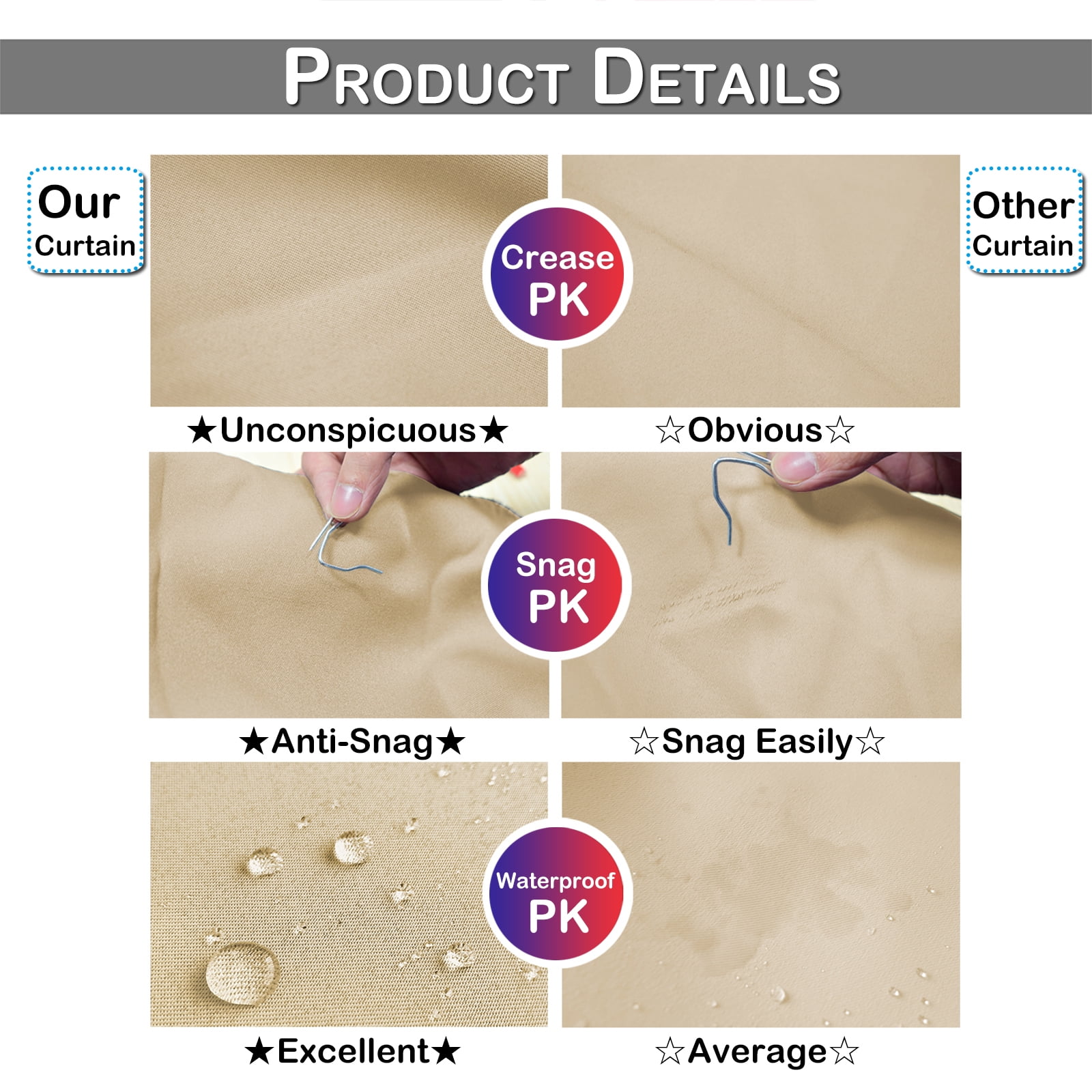 PRODUCT DETAILS

Our Curtain

Other Curtain

Crease PK

★Unconspicuous★

☆Obvious☆

Snag PK

★Anti-Snag★

☆Snag Easily☆

Waterproof PK

★Excellent★

☆Average☆